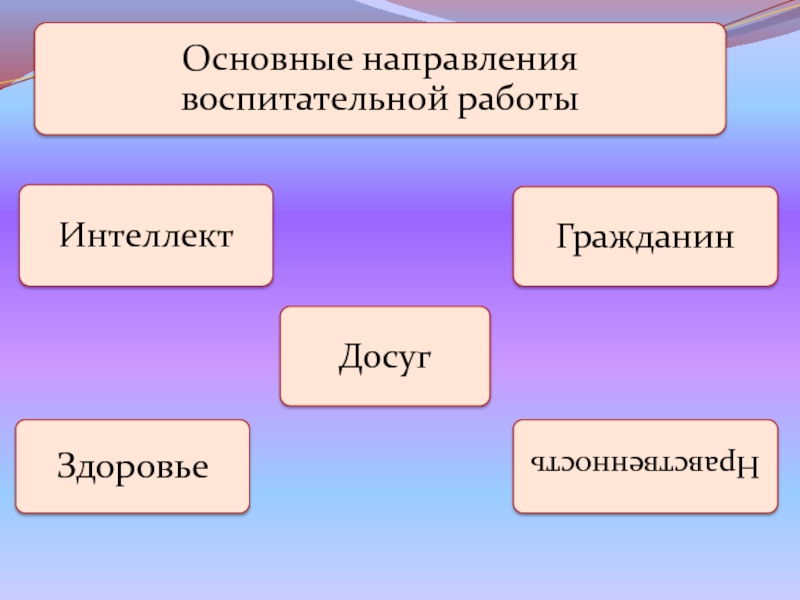 Основные направления воспитательной работы

Интеллект

Гражданин

Досуг

Здоровье

Нравственность